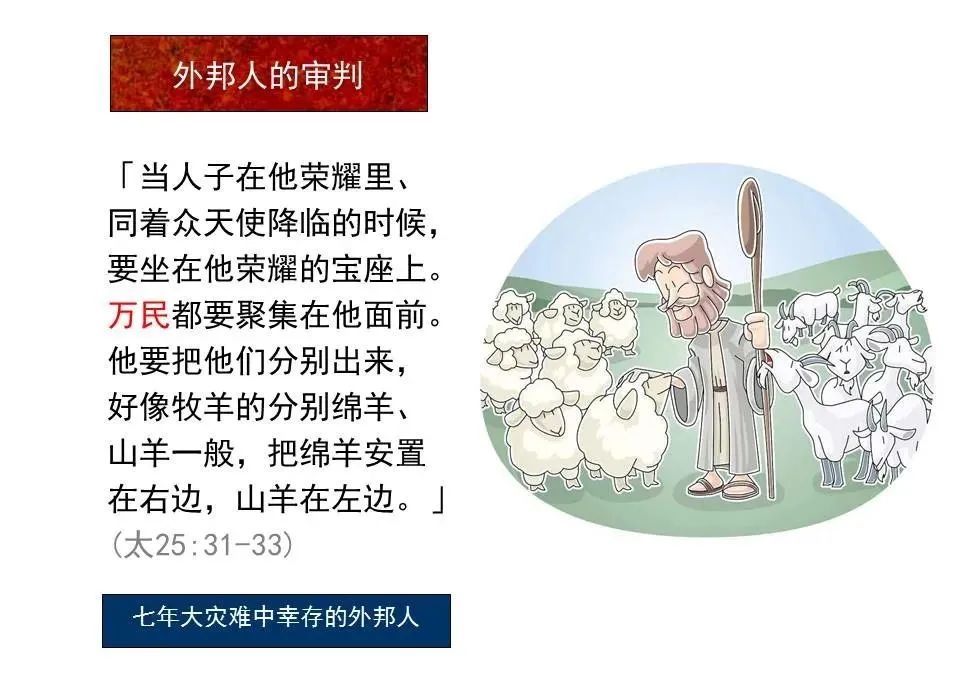 外邦人的审判

「当人子在他荣耀里、同着众天使降临的时候，要坐在他荣耀的宝座上。万民都要聚集在他面前。他要把他们分别出来，好像牧羊的分别绵羊、山羊一般，把绵羊安置在右边，山羊在左边。」
(太25:31-33)

七年大灾难中幸存的外邦人